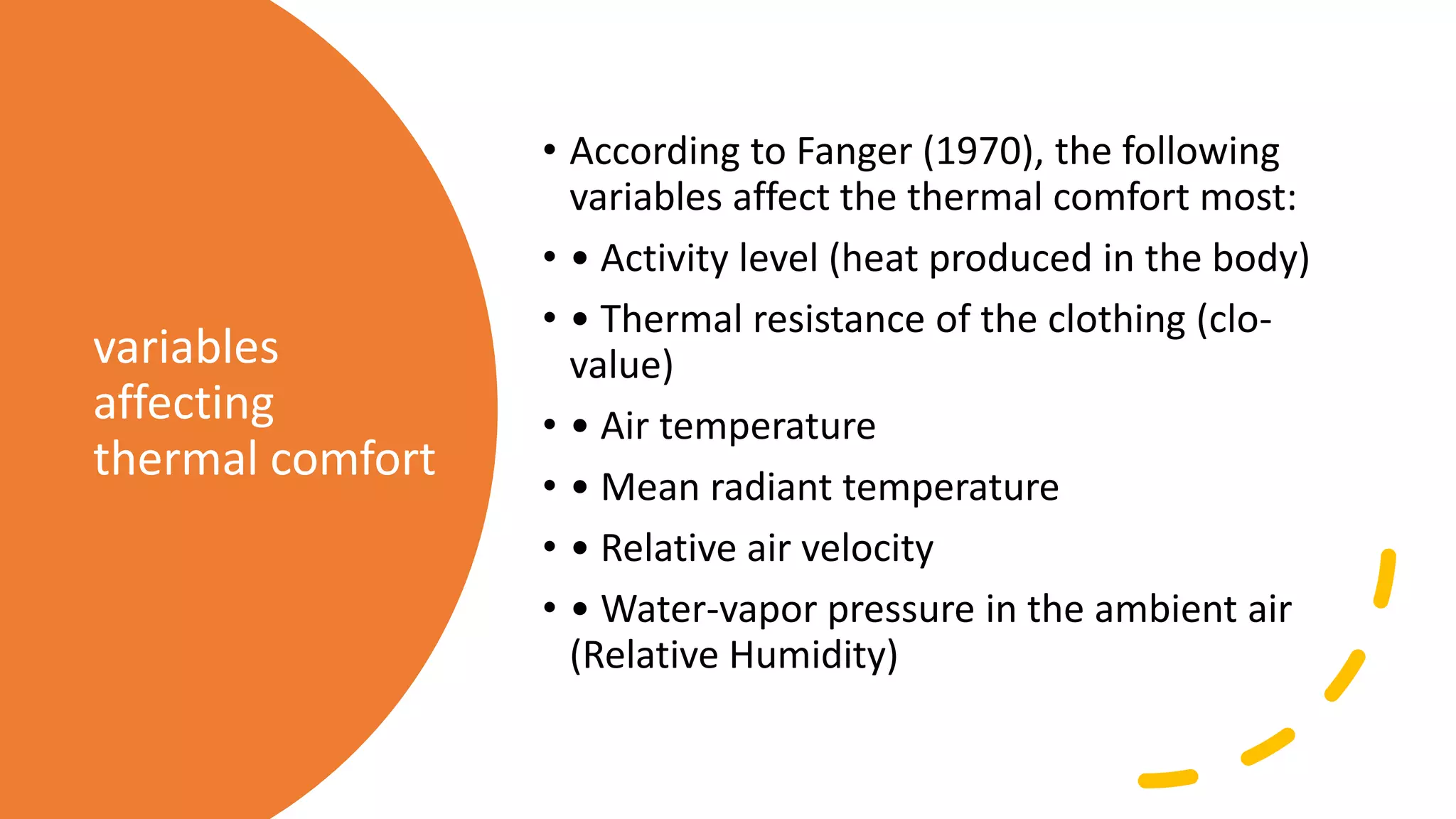 variables affecting thermal comfort

• According to Fanger (1970), the following variables affect the thermal comfort most:
• • Activity level (heat produced in the body)
• • Thermal resistance of the clothing (clo-value)
• • Air temperature
• • Mean radiant temperature
• • Relative air velocity
• • Water-vapor pressure in the ambient air (Relative Humidity)